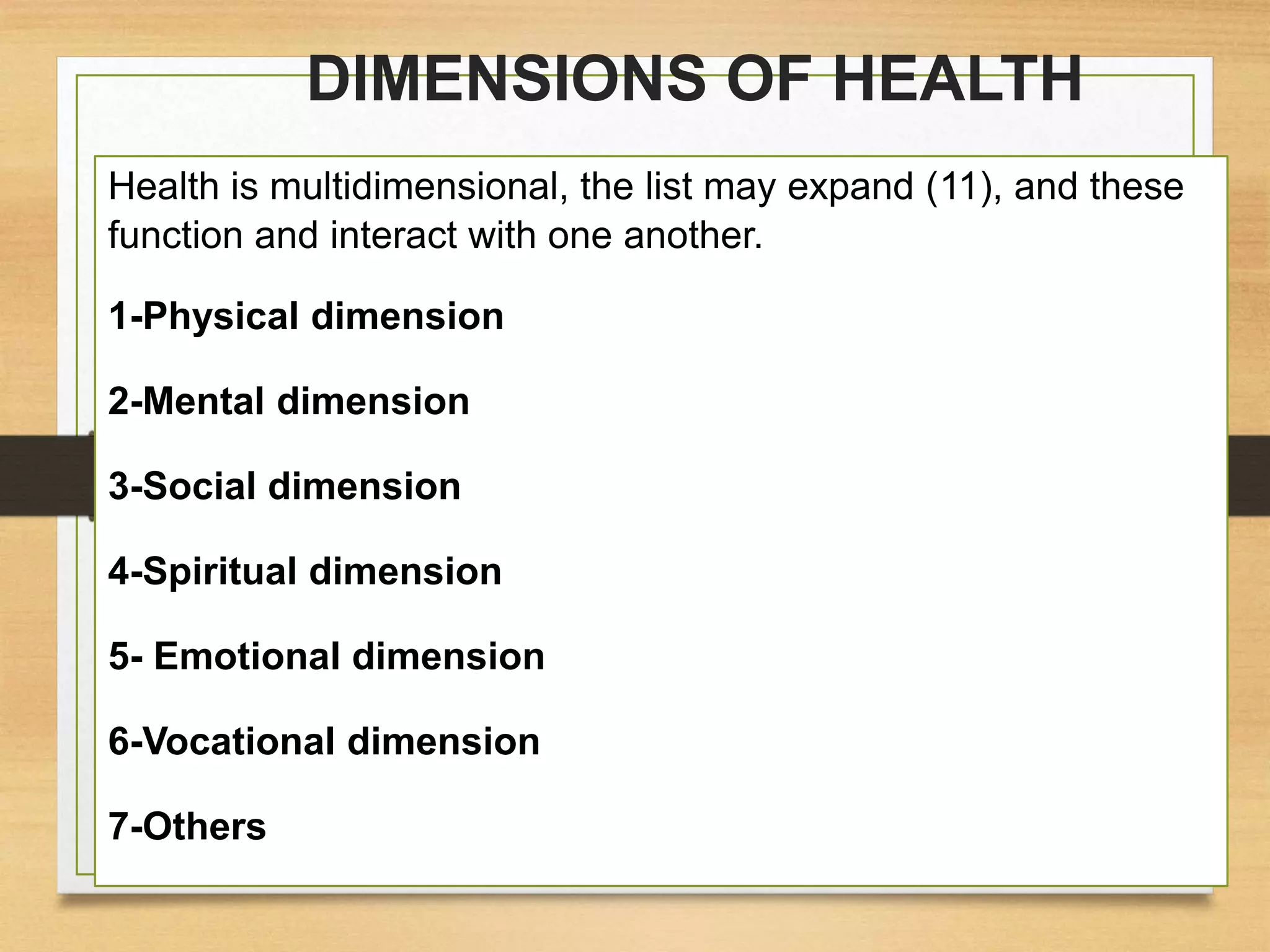 DIMENSIONS OF HEALTH

Health is multidimensional, the list may expand (11), and these function and interact with one another.

1-Physical dimension

2-Mental dimension

3-Social dimension

4-Spiritual dimension

5- Emotional dimension

6-Vocational dimension

7-Others